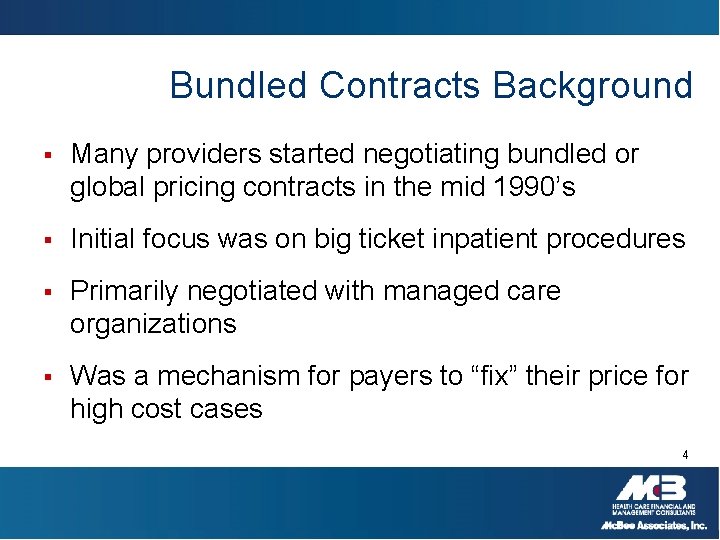 Bundled Contracts Background

▪ Many providers started negotiating bundled or global pricing contracts in the mid 1990's

▪ Initial focus was on big ticket inpatient procedures

▪ Primarily negotiated with managed care organizations

▪ Was a mechanism for payers to "fix" their price for high cost cases

4

McB

HEALTH CARE FINANCIAL AND MANAGEMENT CONSULTANTS

McBee Associates, Inc.